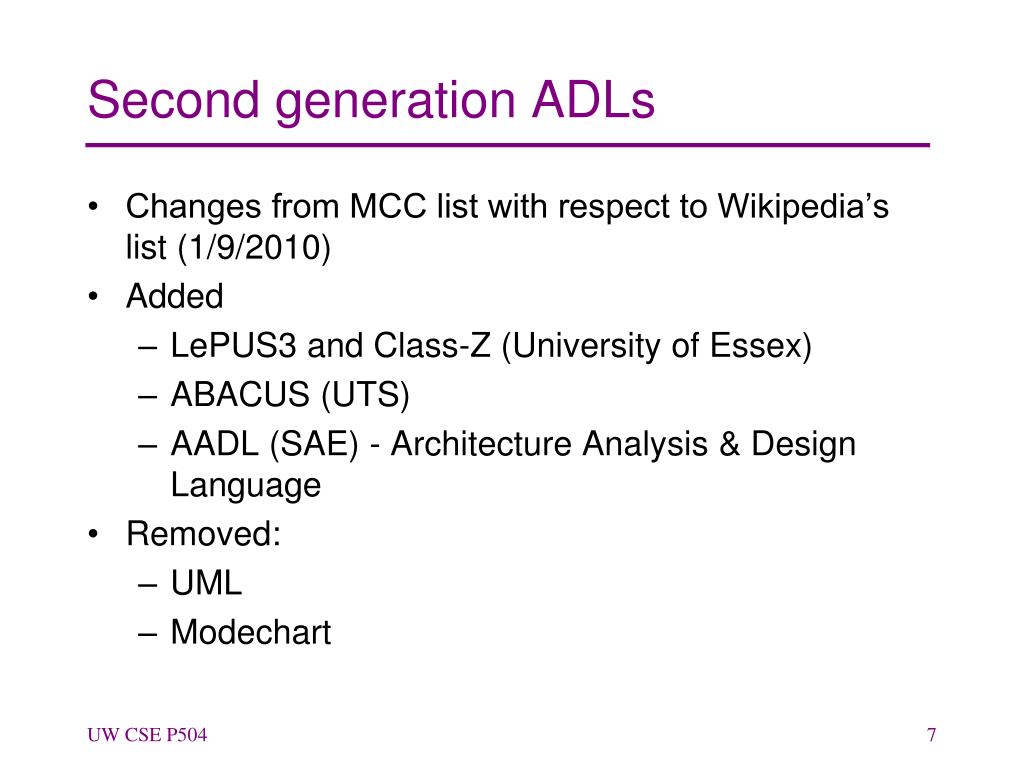 Second generation ADLs

• Changes from MCC list with respect to Wikipedia's list (1/9/2010)
• Added
– LePUS3 and Class-Z (University of Essex)
– ABACUS (UTS)
– AADL (SAE) - Architecture Analysis & Design Language
• Removed:
– UML
– Modechart

UW CSE P504

7